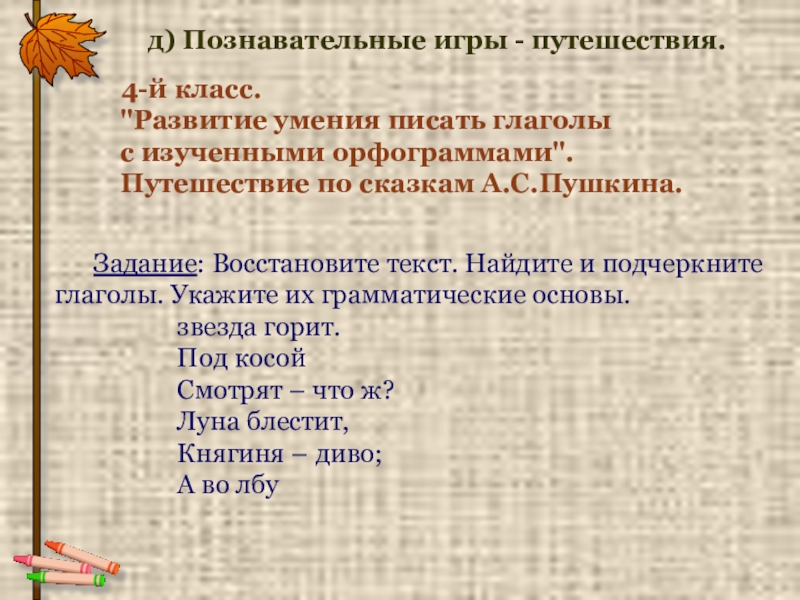 д) Познавательные игры - путешествия.

4-й класс.
"Развитие умения писать глаголы с изученными орфограммами".
Путешествие по сказкам А.С.Пушкина.

Задание: Восстановите текст. Найдите и подчеркните глаголы. Укажите их грамматические основы.
звезда горит.
Под косой
Смотрят – что ж?
Луна блестит,
Княгиня – диво;
А во лбу